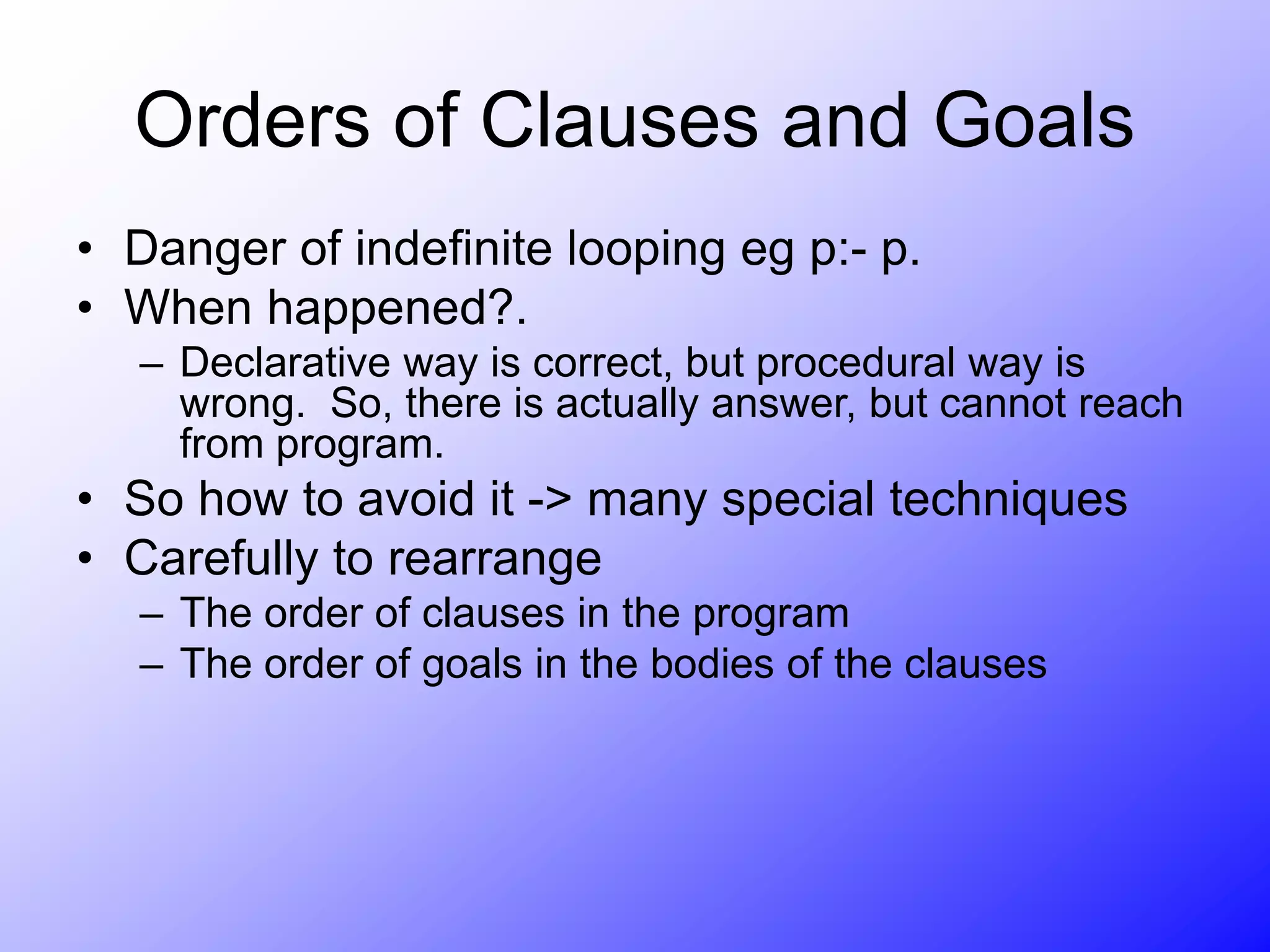 Orders of Clauses and Goals

• Danger of indefinite looping eg p:- p.
• When happened?.
– Declarative way is correct, but procedural way is wrong. So, there is actually answer, but cannot reach from program.
• So how to avoid it -> many special techniques
• Carefully to rearrange
– The order of clauses in the program
– The order of goals in the bodies of the clauses